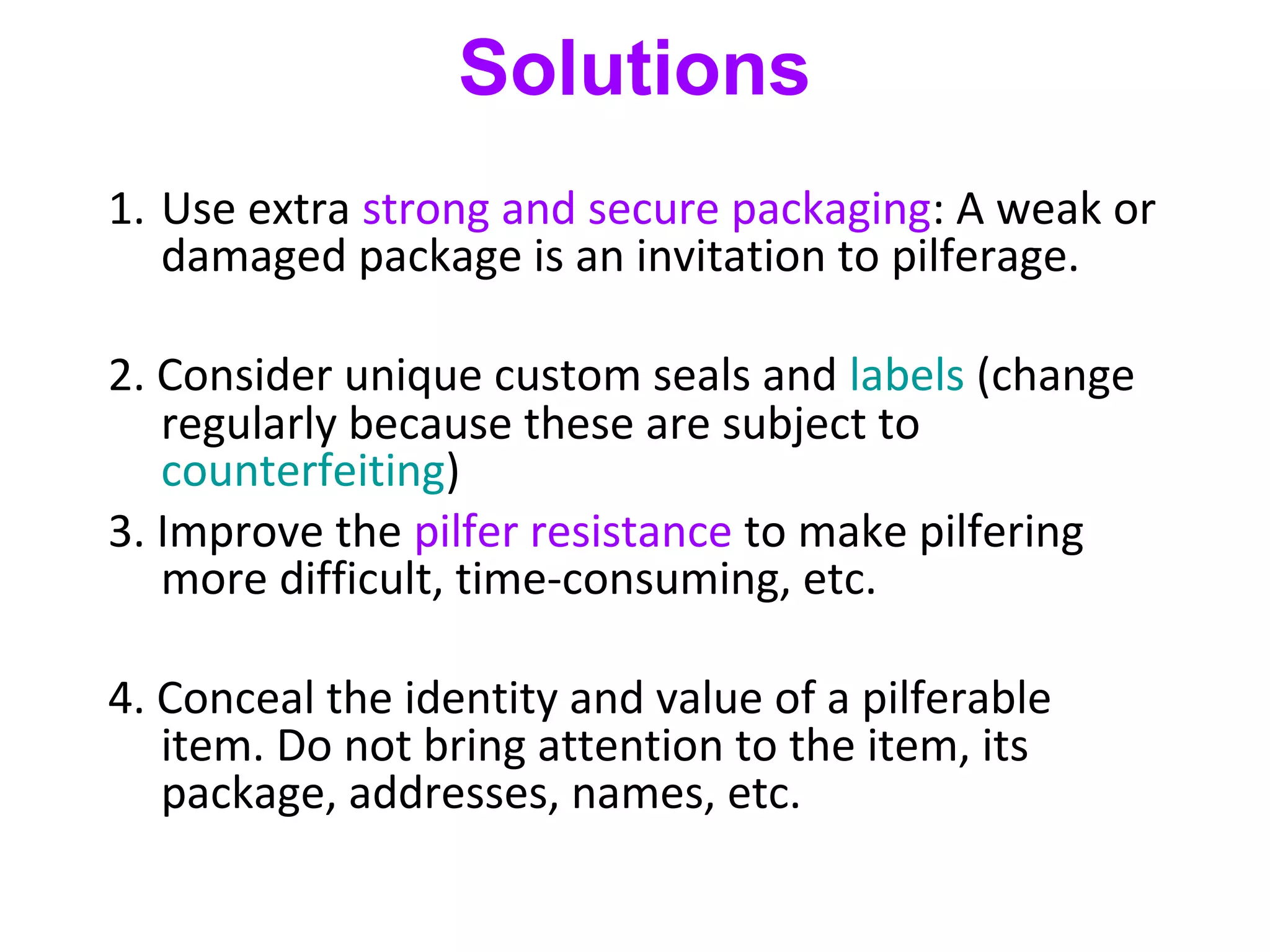 Solutions

1. Use extra strong and secure packaging: A weak or damaged package is an invitation to pilferage.

2. Consider unique custom seals and labels (change regularly because these are subject to counterfeiting)

3. Improve the pilfer resistance to make pilfering more difficult, time-consuming, etc.

4. Conceal the identity and value of a pilferable item. Do not bring attention to the item, its package, addresses, names, etc.